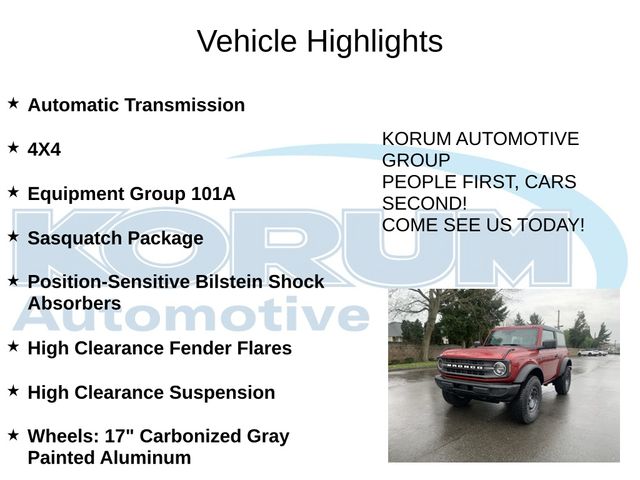 Vehicle Highlights

★ Automatic Transmission

★ 4X4

★ Equipment Group 101A

★ Sasquatch Package

★ Position-Sensitive Bilstein Shock Absorbers

★ High Clearance Fender Flares

★ High Clearance Suspension

★ Wheels: 17" Carbonized Gray Painted Aluminum

KORUM AUTOMOTIVE GROUP
PEOPLE FIRST, CARS SECOND!
COME SEE US TODAY!

KORUM
Automotive

BRONCO